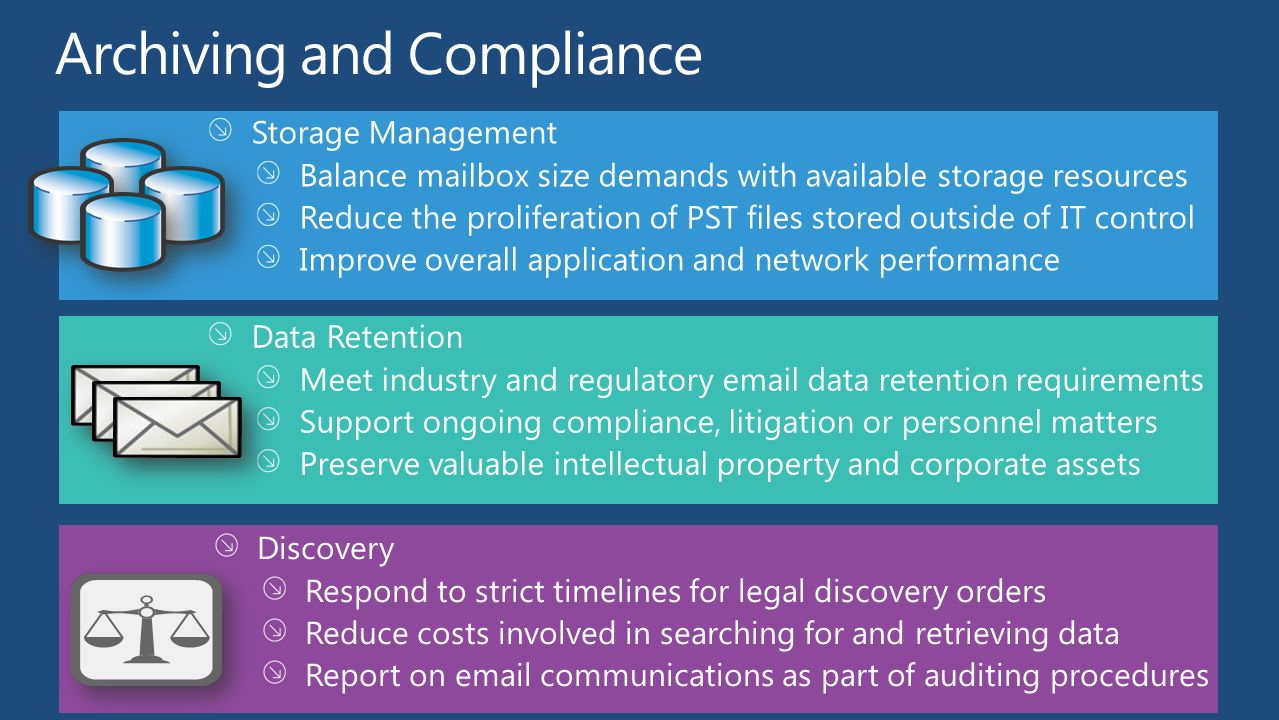 Archiving and Compliance

Storage Management
Balance mailbox size demands with available storage resources
Reduce the proliferation of PST files stored outside of IT control
Improve overall application and network performance

Data Retention
Meet industry and regulatory email data retention requirements
Support ongoing compliance, litigation or personnel matters
Preserve valuable intellectual property and corporate assets

Discovery
Respond to strict timelines for legal discovery orders
Reduce costs involved in searching for and retrieving data
Report on email communications as part of auditing procedures